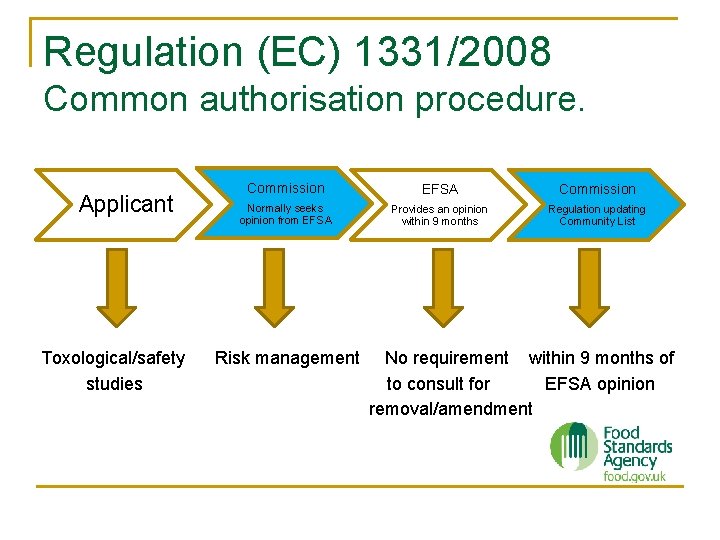 Regulation (EC) 1331/2008
Common authorisation procedure.

Applicant

Commission
Normally seeks opinion from EFSA

EFSA
Provides an opinion within 9 months

Commission
Regulation updating Community List

Toxological/safety studies

Risk management

No requirement to consult for removal/amendment

within 9 months of EFSA opinion

Food Standards Agency
food.gov.uk